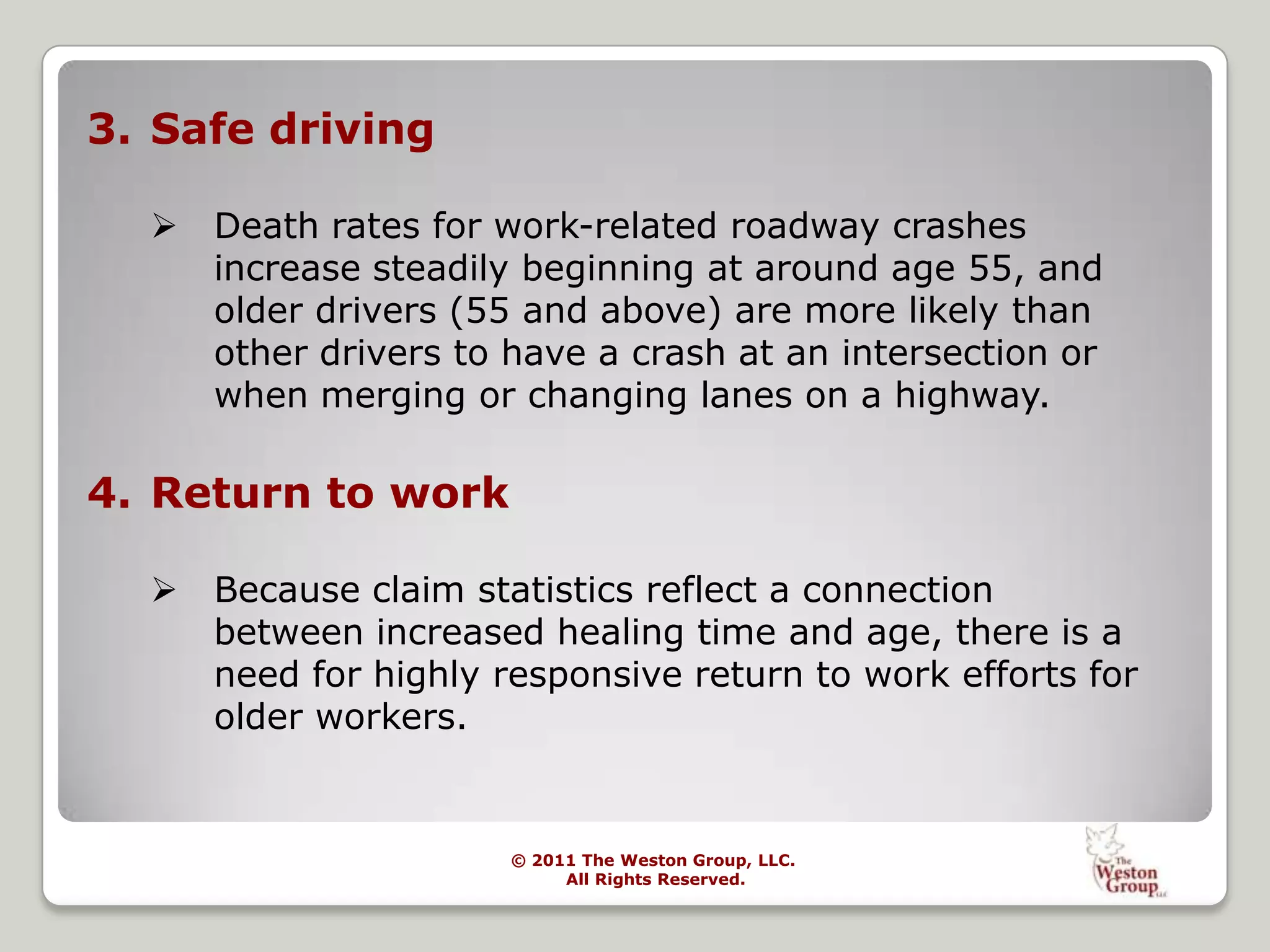 3. Safe driving

➢ Death rates for work-related roadway crashes increase steadily beginning at around age 55, and older drivers (55 and above) are more likely than other drivers to have a crash at an intersection or when merging or changing lanes on a highway.

4. Return to work

➢ Because claim statistics reflect a connection between increased healing time and age, there is a need for highly responsive return to work efforts for older workers.

© 2011 The Weston Group, LLC.
All Rights Reserved.

The Weston Group LLC